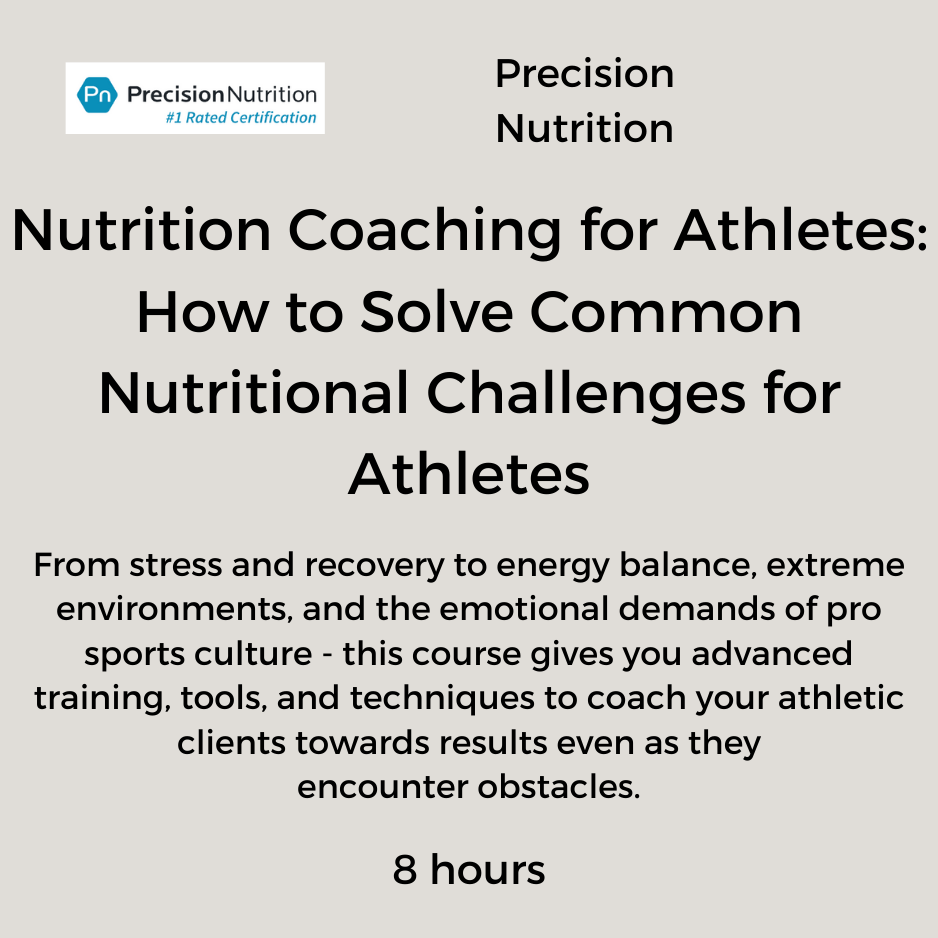 Pn PrecisionNutrition
#1 Rated Certification

Precision Nutrition

Nutrition Coaching for Athletes: How to Solve Common Nutritional Challenges for Athletes

From stress and recovery to energy balance, extreme environments, and the emotional demands of pro sports culture - this course gives you advanced training, tools, and techniques to coach your athletic clients towards results even as they encounter obstacles.

8 hours